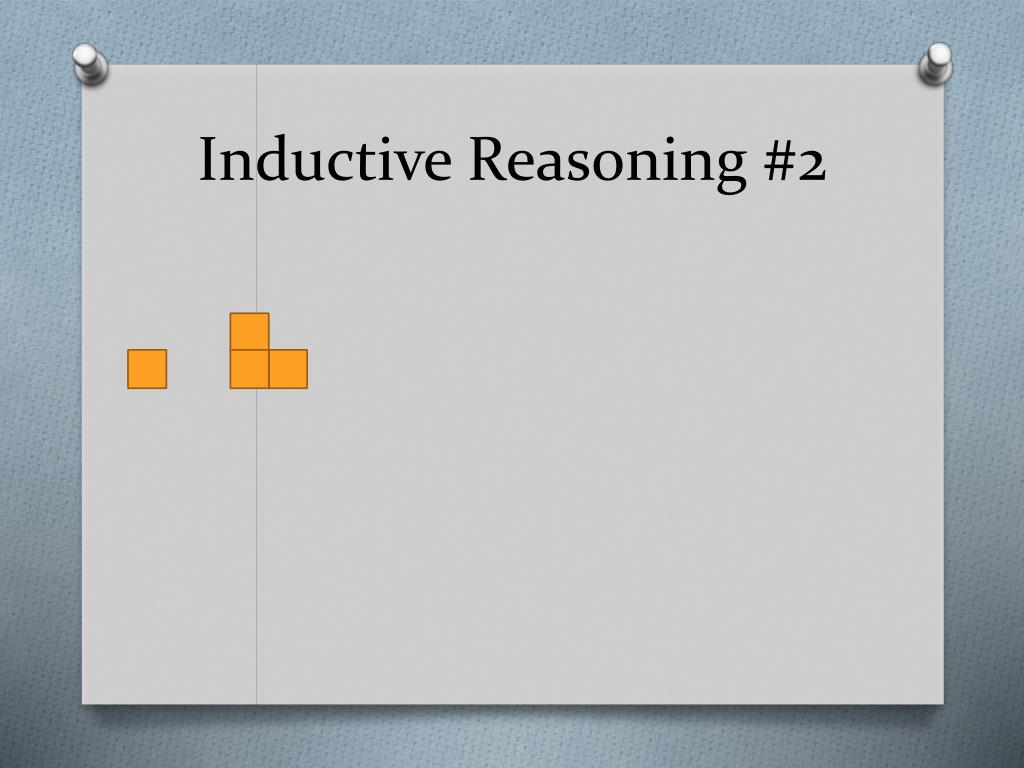 Inductive Reasoning #2